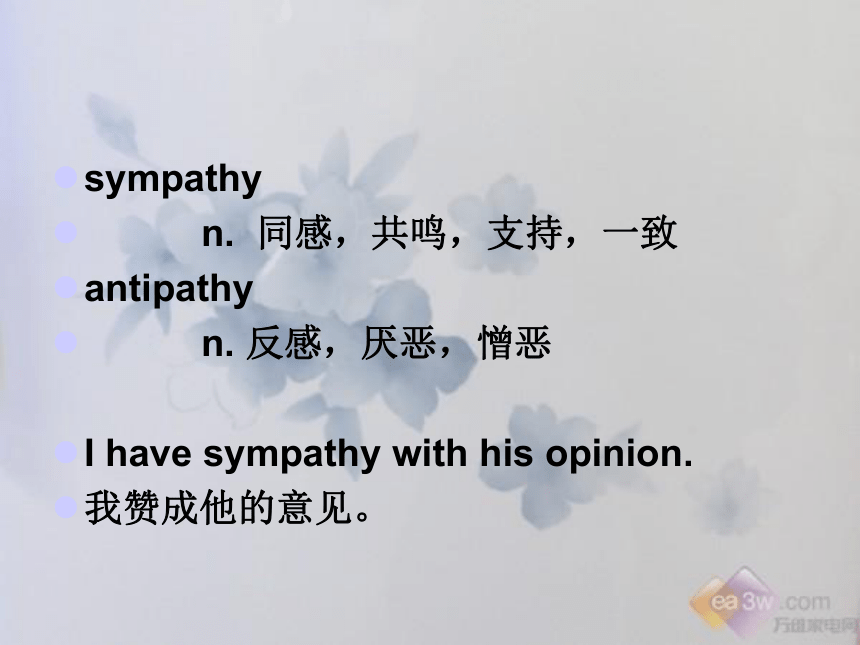 sympathy

n. 同感，共鸣，支持，一致

antipathy

n. 反感，厌恶，憎恶

I have sympathy with his opinion.

我赞成他的意见。

ea3w.com
万维家电网